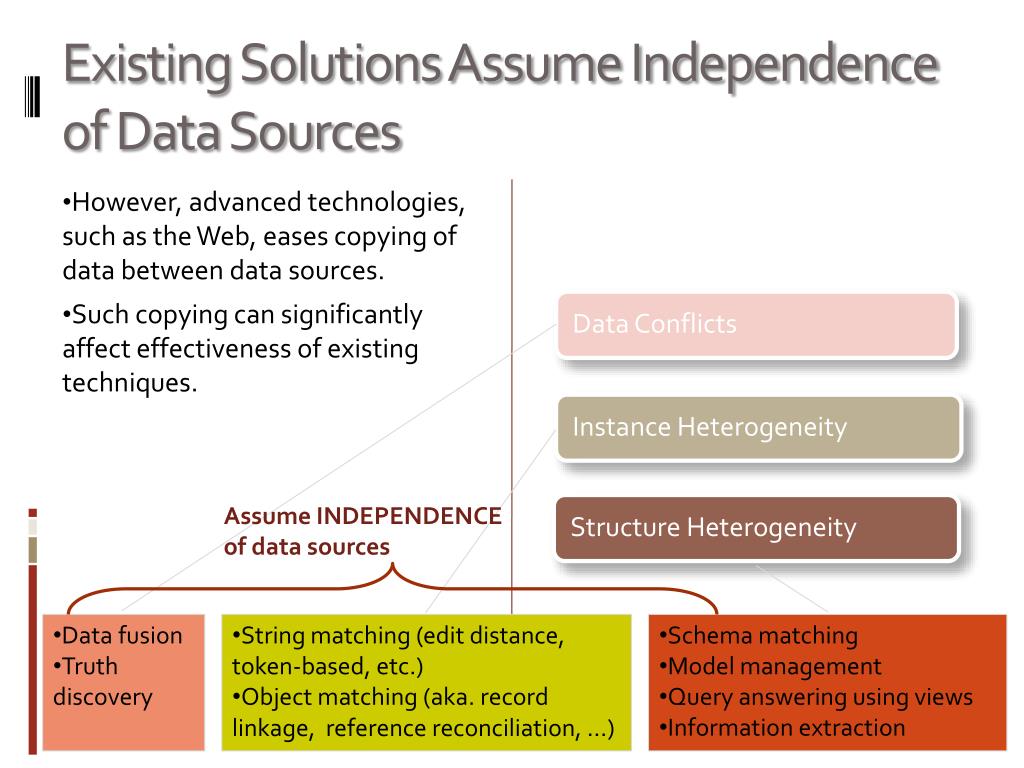 Existing Solutions Assume Independence of Data Sources

•However, advanced technologies, such as the Web, eases copying of data between data sources.

•Such copying can significantly affect effectiveness of existing techniques.

Data Conflicts

Instance Heterogeneity

Structure Heterogeneity

Assume INDEPENDENCE of data sources

•Data fusion
•Truth discovery

•String matching (edit distance, token-based, etc.)
•Object matching (aka. record linkage, reference reconciliation, …)

•Schema matching
•Model management
•Query answering using views
•Information extraction